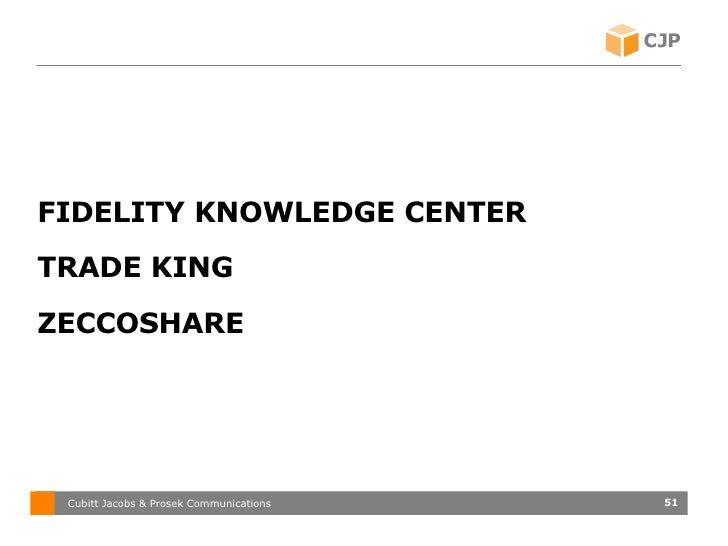 CJP

FIDELITY KNOWLEDGE CENTER

TRADE KING

ZECCOSHARE

Cubitt Jacobs & Prosek Communications

51